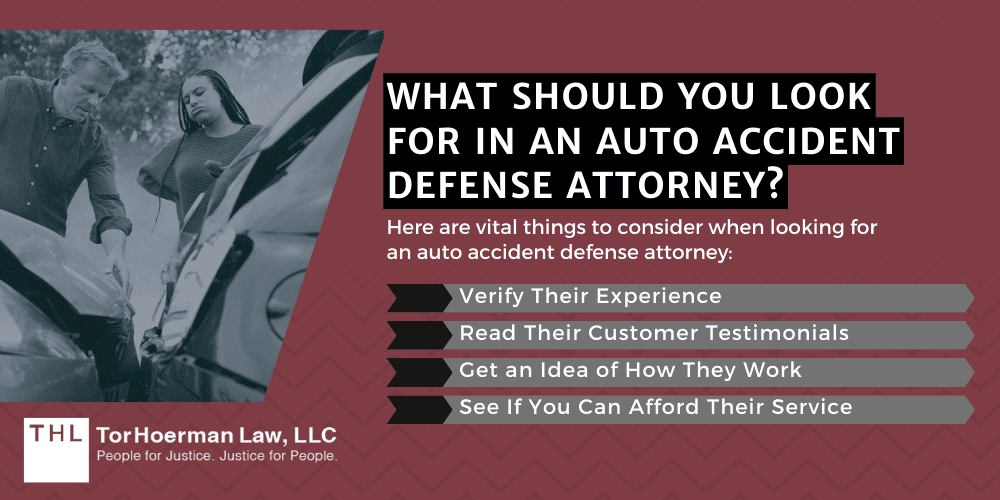 WHAT SHOULD YOU LOOK FOR IN AN AUTO ACCIDENT DEFENSE ATTORNEY?

Here are vital things to consider when looking for an auto accident defense attorney:

Verify Their Experience

Read Their Customer Testimonials

Get an Idea of How They Work

See If You Can Afford Their Service

THL TorHoerman Law, LLC
People for Justice. Justice for People.